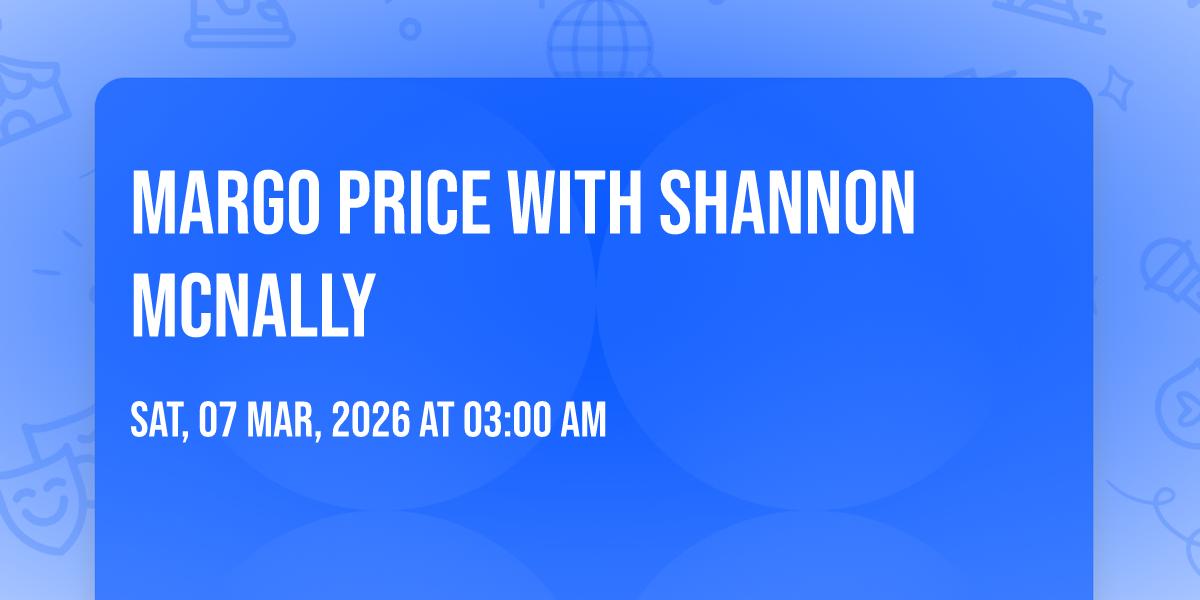 MARGO PRICE WITH SHANNON MCNALLY

SAT, 07 MAR, 2026 AT 03:00 AM